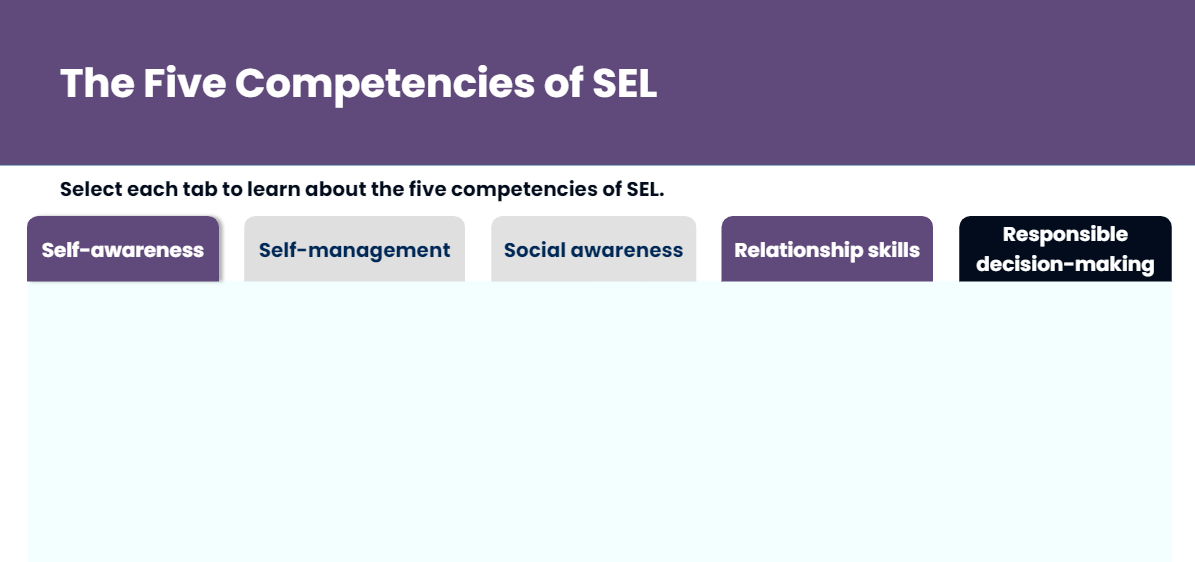 The Five Competencies of SEL

Select each tab to learn about the five competencies of SEL.

Self-awareness

Self-management

Social awareness

Relationship skills

Responsible decision-making